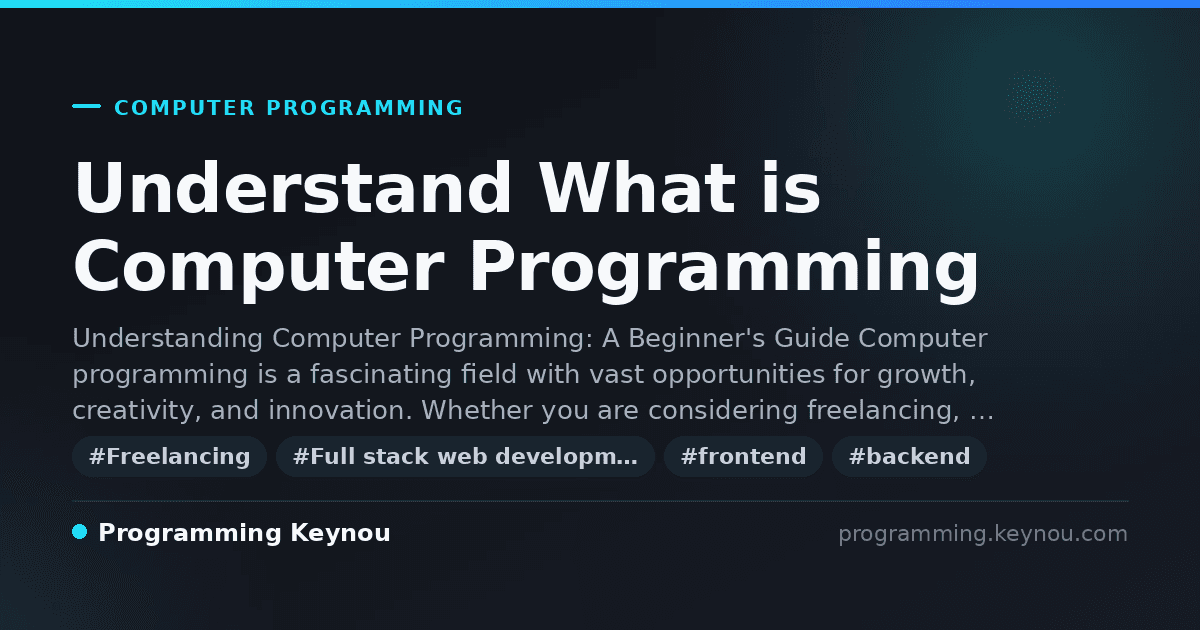 COMPUTER PROGRAMMING

Understand What is Computer Programming

Understanding Computer Programming: A Beginner's Guide Computer programming is a fascinating field with vast opportunities for growth, creativity, and innovation. Whether you are considering freelancing, …

#Freelancing #Full stack web developm… #frontend #backend

Programming Keynou

programming.keynou.com